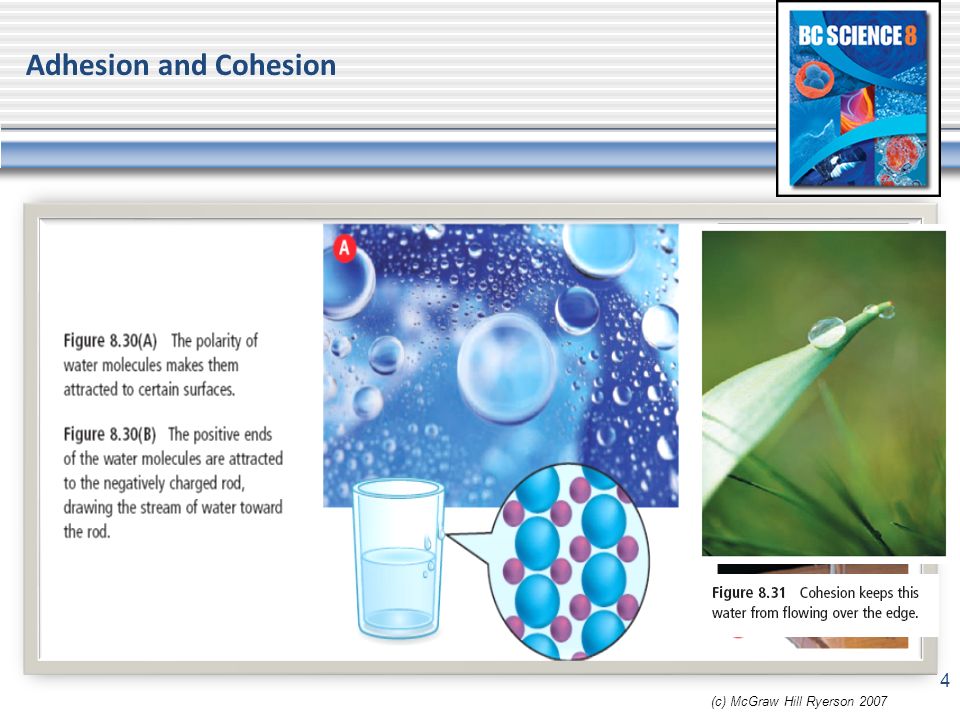 Adhesion and Cohesion

BC SCIENCE 8

Figure 8.30(A) The polarity of water molecules makes them attracted to certain surfaces.

Figure 8.30(B) The positive ends of the water molecules are attracted to the negatively charged rod, drawing the stream of water toward the rod.

A

Figure 8.31 Cohesion keeps this water from flowing over the edge.

4

(c) McGraw Hill Ryerson 2007